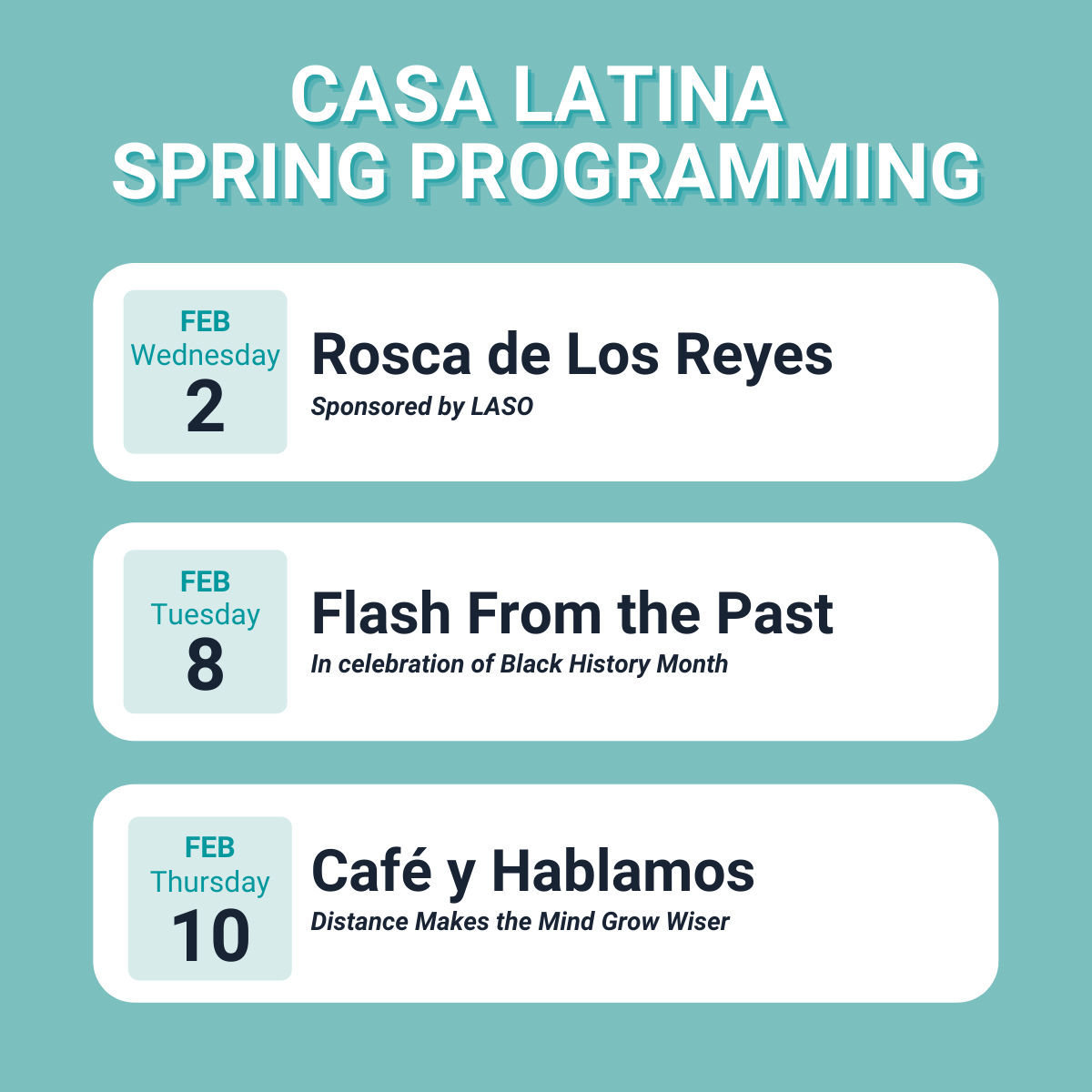 CASA LATINA
SPRING PROGRAMMING

FEB
Wednesday
2

Rosca de Los Reyes
Sponsored by LASO

FEB
Tuesday
8

Flash From the Past
In celebration of Black History Month

FEB
Thursday
10

Café y Hablamos
Distance Makes the Mind Grow Wiser